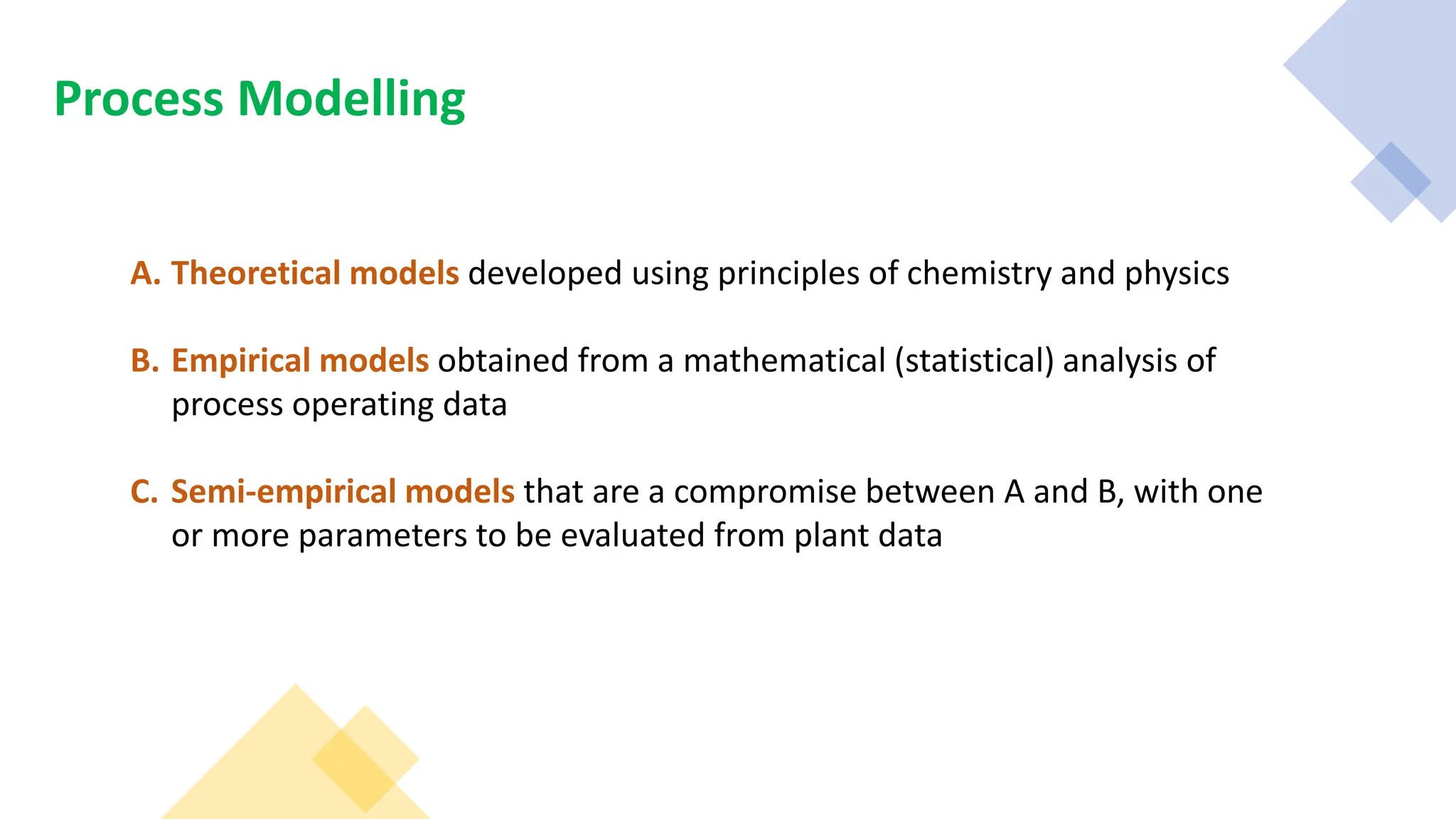 Process Modelling

A. Theoretical models developed using principles of chemistry and physics

B. Empirical models obtained from a mathematical (statistical) analysis of process operating data

C. Semi-empirical models that are a compromise between A and B, with one or more parameters to be evaluated from plant data